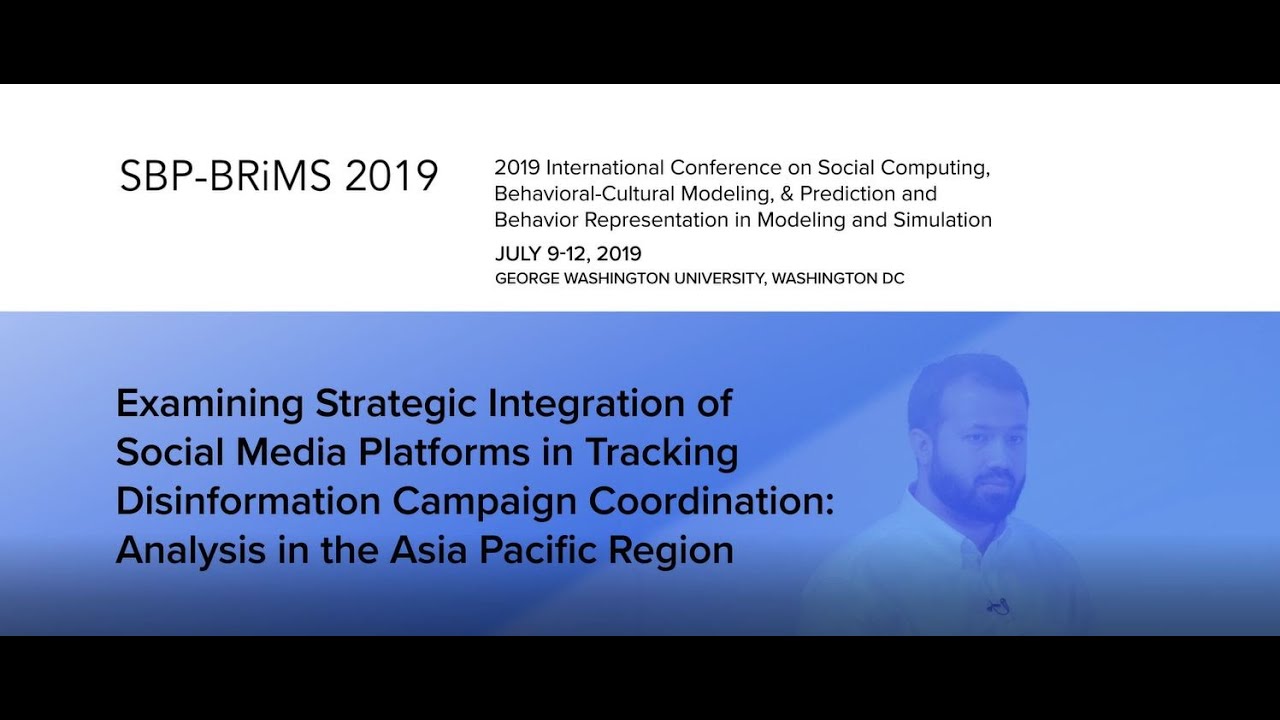 SBP-BRiMS 2019

2019 International Conference on Social Computing, Behavioral-Cultural Modeling, & Prediction and Behavior Representation in Modeling and Simulation

JULY 9-12, 2019
GEORGE WASHINGTON UNIVERSITY, WASHINGTON DC

Examining Strategic Integration of Social Media Platforms in Tracking Disinformation Campaign Coordination: Analysis in the Asia Pacific Region